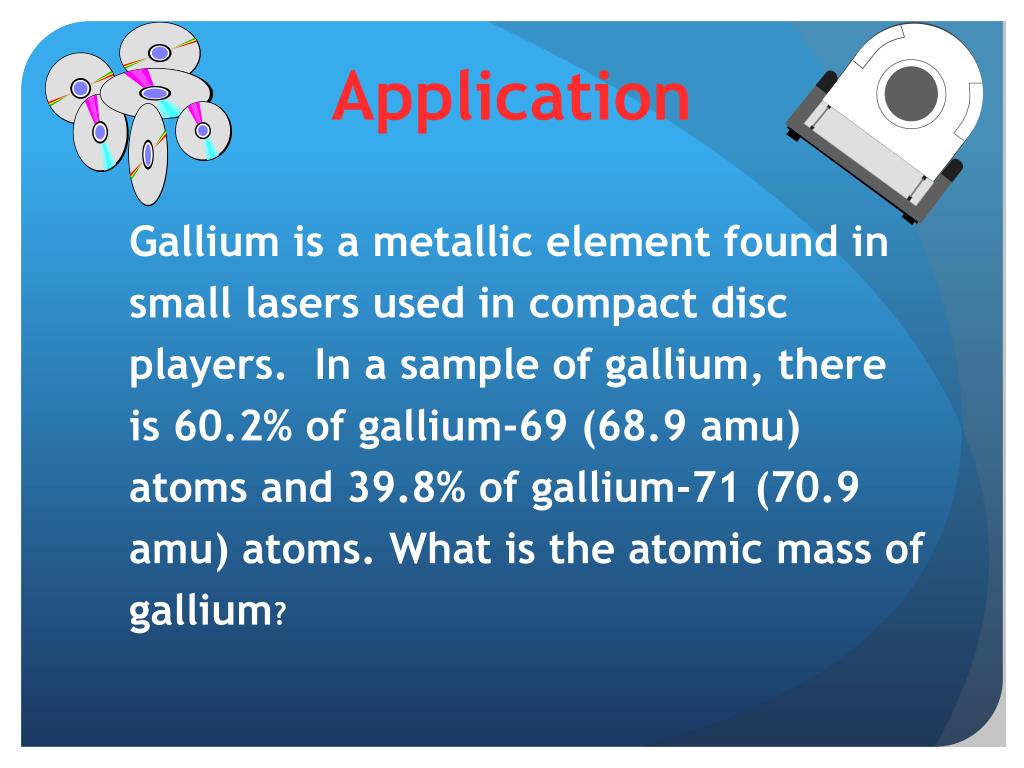 Application

Gallium is a metallic element found in small lasers used in compact disc players. In a sample of gallium, there is 60.2% of gallium-69 (68.9 amu) atoms and 39.8% of gallium-71 (70.9 amu) atoms. What is the atomic mass of gallium?